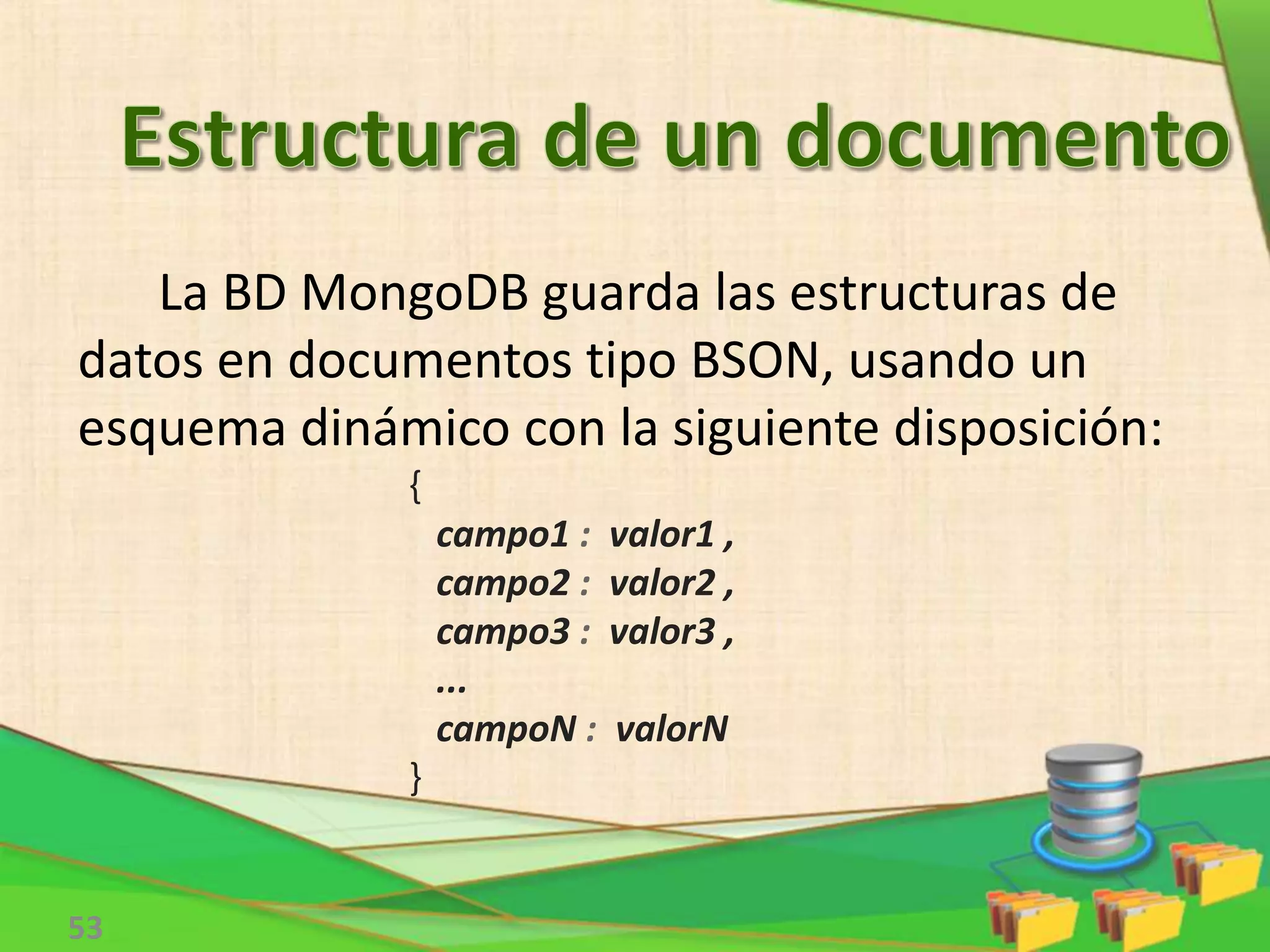 Estructura de un documento

La BD MongoDB guarda las estructuras de datos en documentos tipo BSON, usando un esquema dinámico con la siguiente disposición:

{
campo1 : valor1 ,
campo2 : valor2 ,
campo3 : valor3 ,
...
campoN : valorN
}

53